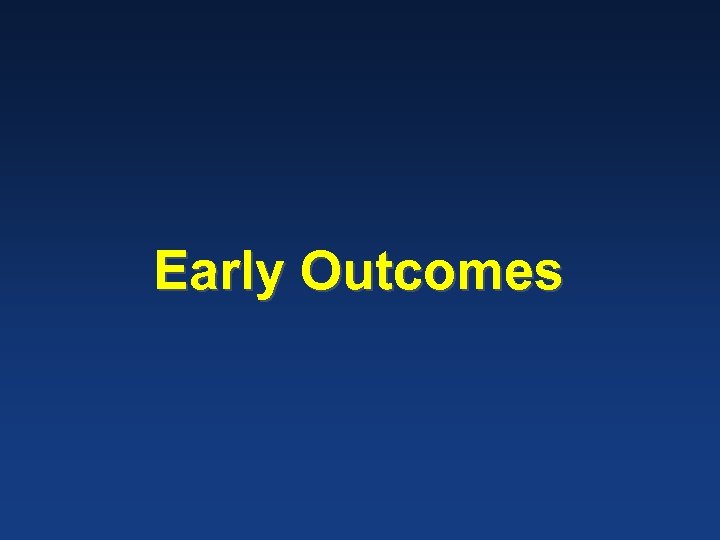 Early Outcomes